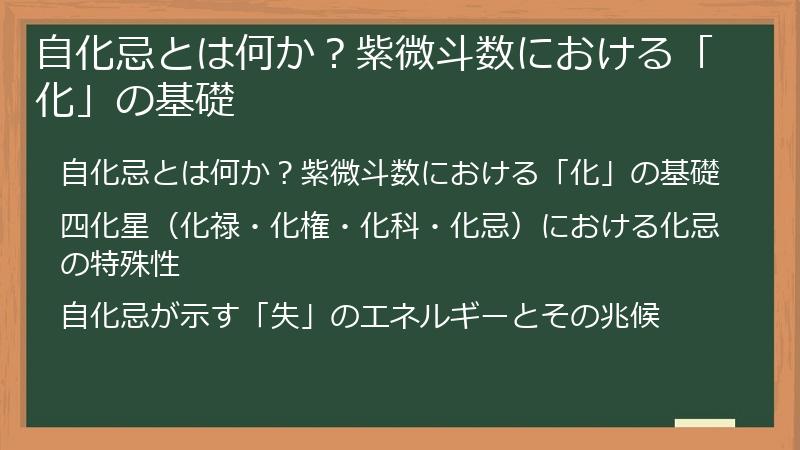 自化忌とは何か？紫微斗数における「化」の基礎

自化忌とは何か？紫微斗数における「化」の基礎

四化星（化禄・化権・化科・化忌）における化忌の特殊性

自化忌が示す「失」のエネルギーとその兆候